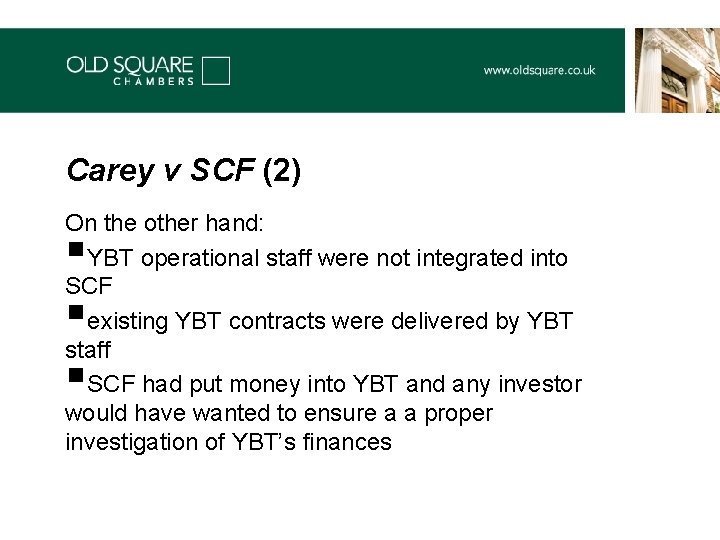 OLD SQUARE
CHAMBERS

www.oldsquare.co.uk

Carey v SCF (2)

On the other hand:

■YBT operational staff were not integrated into SCF

■existing YBT contracts were delivered by YBT staff

■SCF had put money into YBT and any investor would have wanted to ensure a a proper investigation of YBT's finances